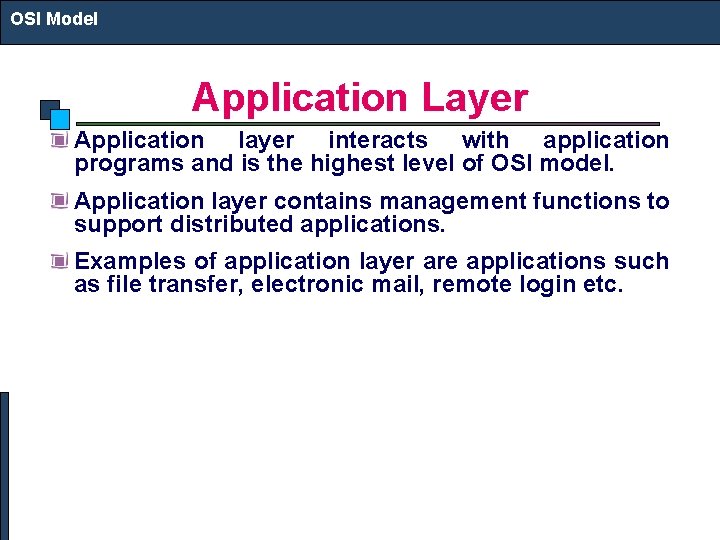 OSI Model

Application Layer

Application layer interacts with application programs and is the highest level of OSI model.

Application layer contains management functions to support distributed applications.

Examples of application layer are applications such as file transfer, electronic mail, remote login etc.